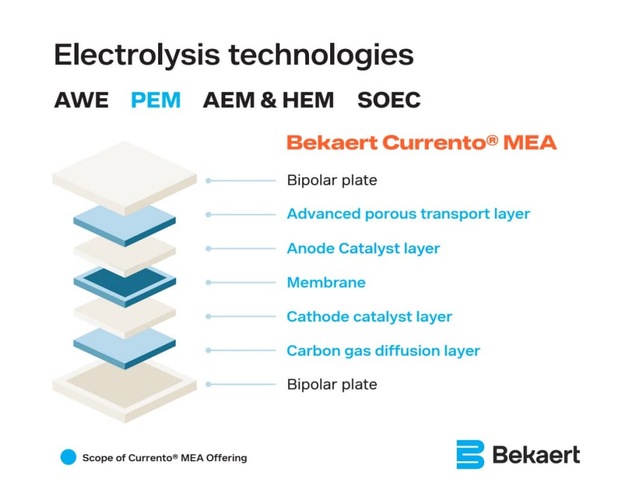 Electrolysis technologies

AWE PEM AEM & HEM SOEC

Bekaert Currento® MEA

Bipolar plate

Advanced porous transport layer

Anode Catalyst layer

Membrane

Cathode catalyst layer

Carbon gas diffusion layer

Bipolar plate

Scope of Currento® MEA Offering

Bekaert